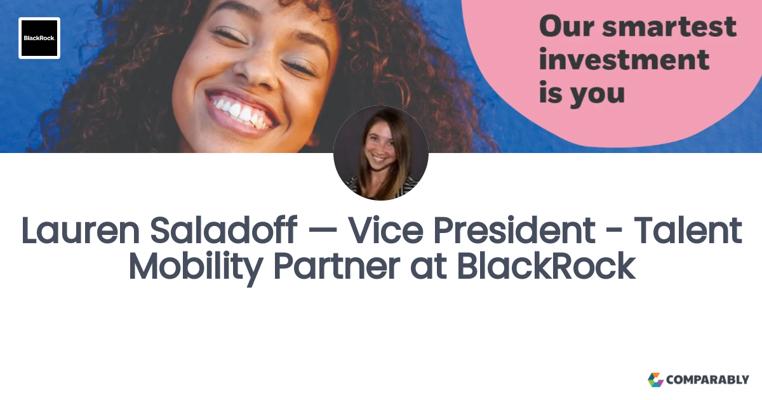 BlackRock

Our smartest investment is you

Lauren Saladoff — Vice President - Talent Mobility Partner at BlackRock

COMPARABLY